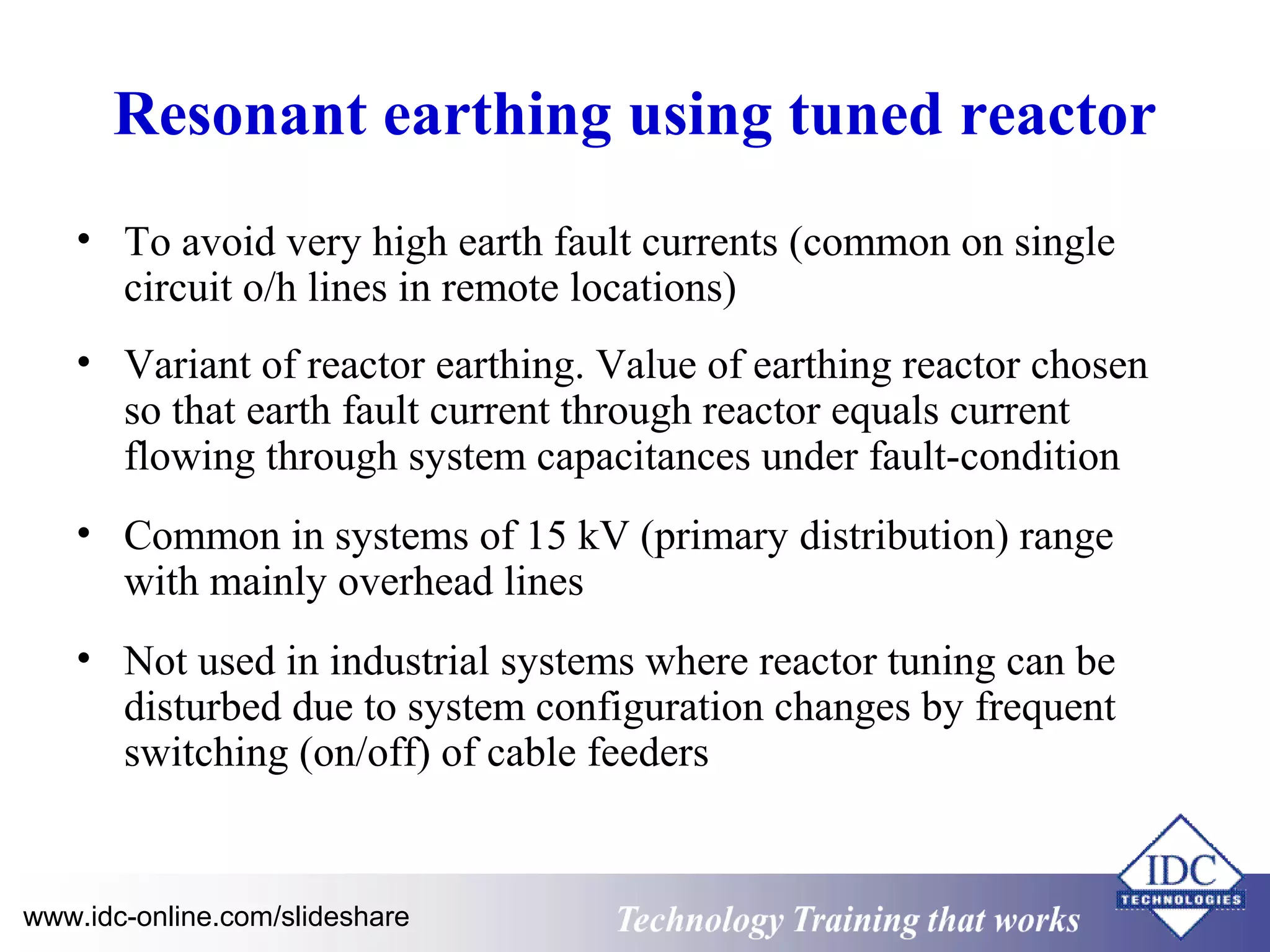 Resonant earthing using tuned reactor

• To avoid very high earth fault currents (common on single circuit o/h lines in remote locations)

• Variant of reactor earthing. Value of earthing reactor chosen so that earth fault current through reactor equals current flowing through system capacitances under fault-condition

• Common in systems of 15 kV (primary distribution) range with mainly overhead lines

• Not used in industrial systems where reactor tuning can be disturbed due to system configuration changes by frequent switching (on/off) of cable feeders

www.idc-online.com/slideshare

Technology Training that works

IDC TECHNOLOGIES